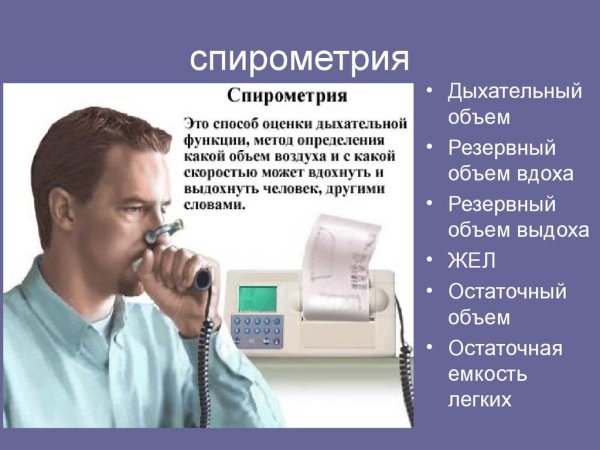 спирометрия

Спирометрия

Это способ оценки дыхательной функции, метод определения какой объем воздуха и с какой скоростью может вдохнуть и выдохнуть человек, другими словами.

• Дыхательный объем
• Резервный объем вдоха
• Резервный объем выдоха
• ЖЕЛ
• Остаточный объем
• Остаточная емкость легких